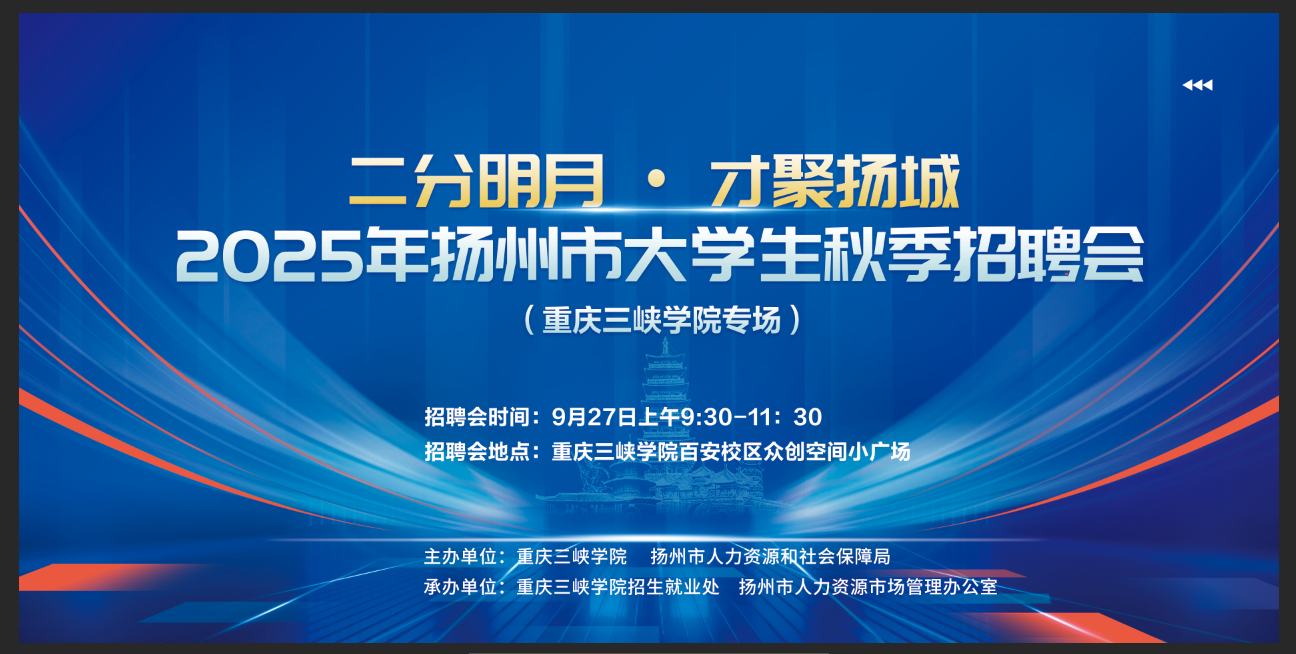 二分明月 · 才聚扬城
2025年扬州市大学生秋季招聘会
（重庆三峡学院专场）

招聘会时间：9月27日上午9:30-11：30
招聘会地点：重庆三峡学院百安校区众创空间小广场

主办单位：重庆三峡学院　扬州市人力资源和社会保障局
承办单位：重庆三峡学院招生就业处　扬州市人力资源市场管理办公室